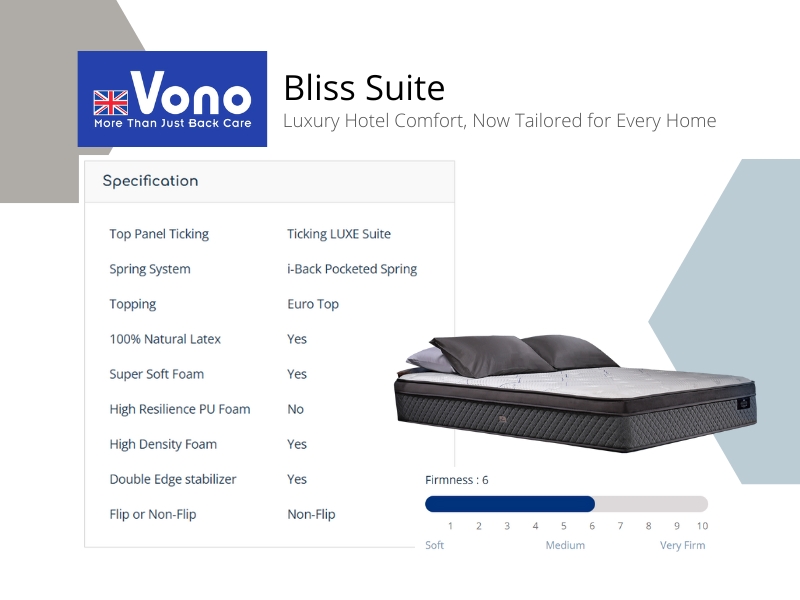 Vono
More Than Just Back Care

Bliss Suite
Luxury Hotel Comfort, Now Tailored for Every Home

Specification

| | |
|---|---|
| Top Panel Ticking | Ticking LUXE Suite |
| Spring System | i-Back Pocketed Spring |
| Topping | Euro Top |
| 100% Natural Latex | Yes |
| Super Soft Foam | Yes |
| High Resilience PU Foam | No |
| High Density Foam | Yes |
| Double Edge stabilizer | Yes |
| Flip or Non-Flip | Non-Flip |

Firmness : 6

1 2 3 4 5 6 7 8 9 10

Soft Medium Very Firm